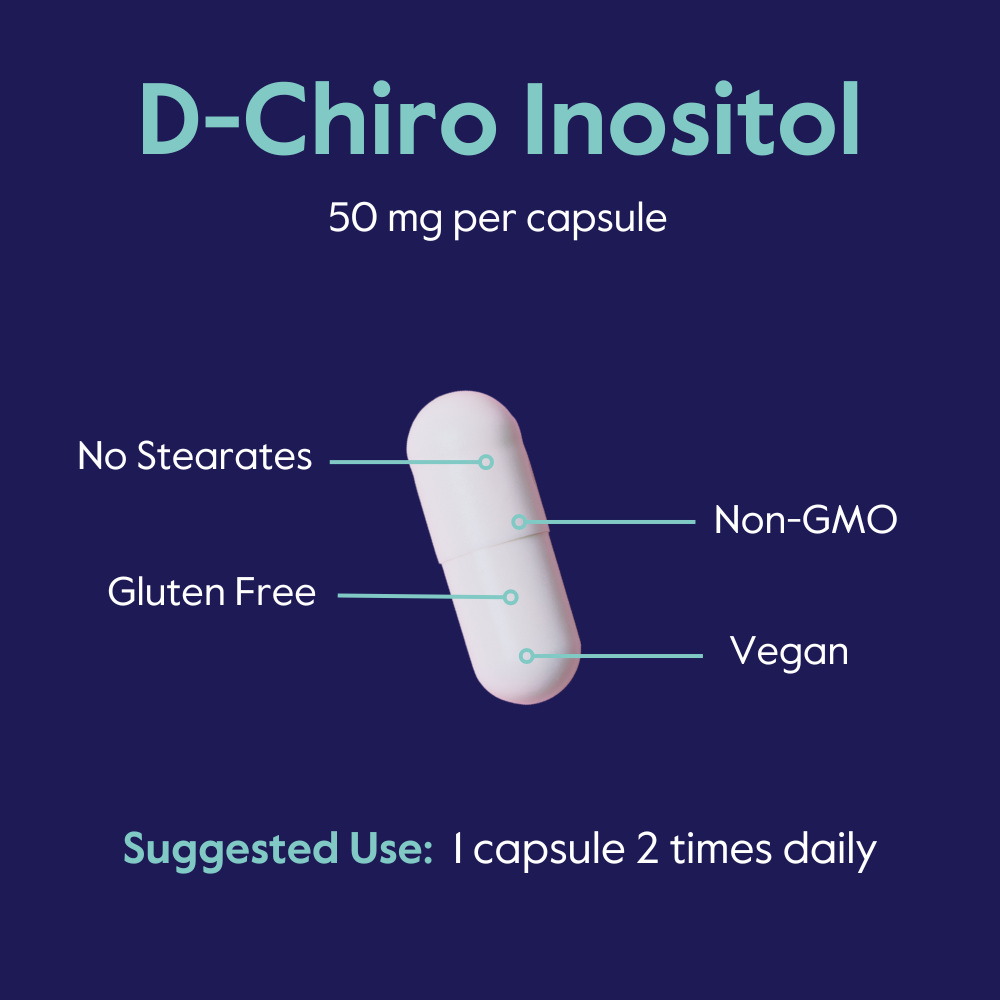 D-Chiro Inositol

50 mg per capsule

No Stearates

Non-GMO

Gluten Free

Vegan

Suggested Use: 1 capsule 2 times daily